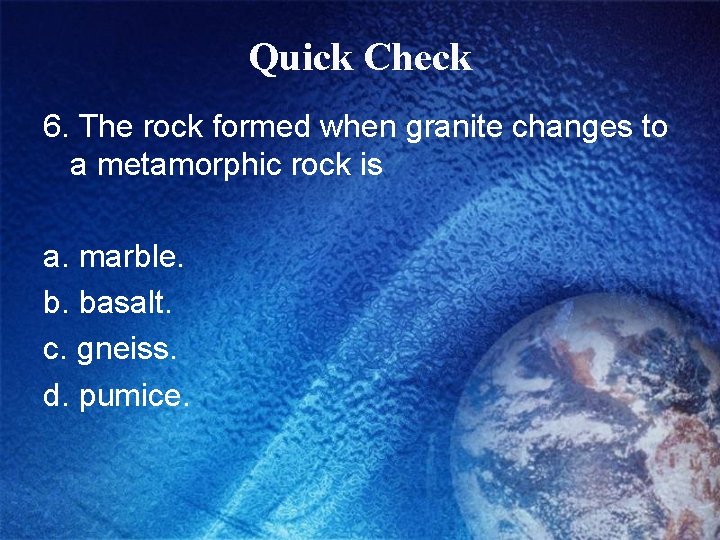 Quick Check

6. The rock formed when granite changes to a metamorphic rock is

a. marble.
b. basalt.
c. gneiss.
d. pumice.